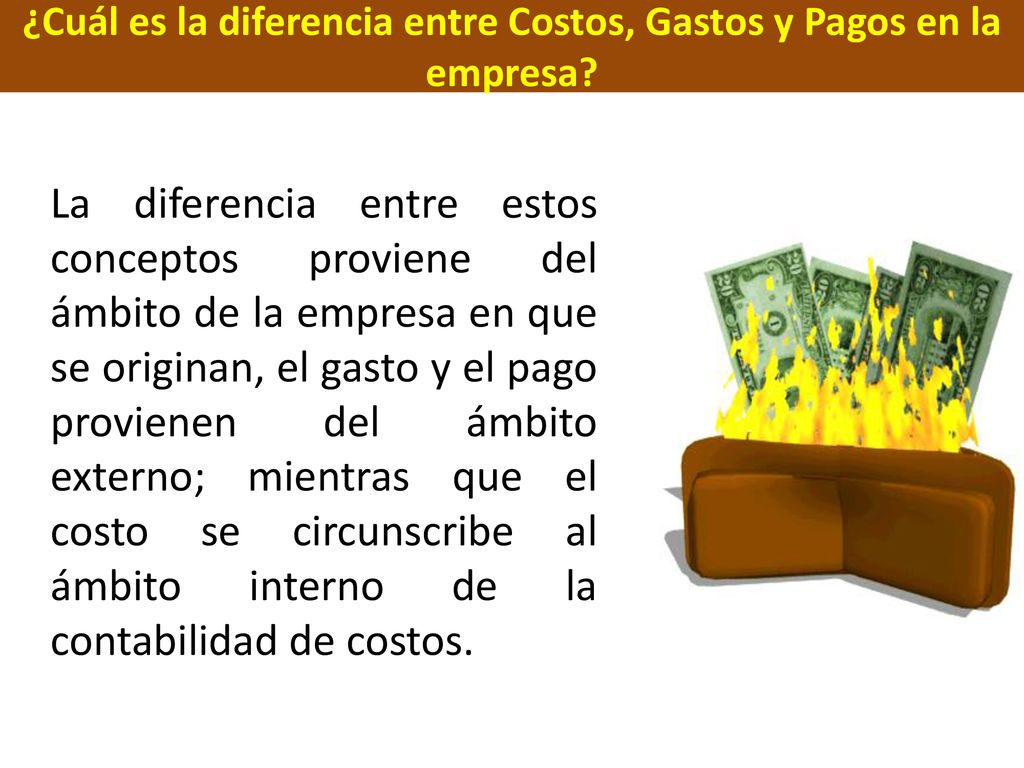 ¿Cuál es la diferencia entre Costos, Gastos y Pagos en la empresa?

La diferencia entre estos conceptos proviene del ámbito de la empresa en que se originan, el gasto y el pago provienen del ámbito externo; mientras que el costo se circunscribe al ámbito interno de la contabilidad de costos.